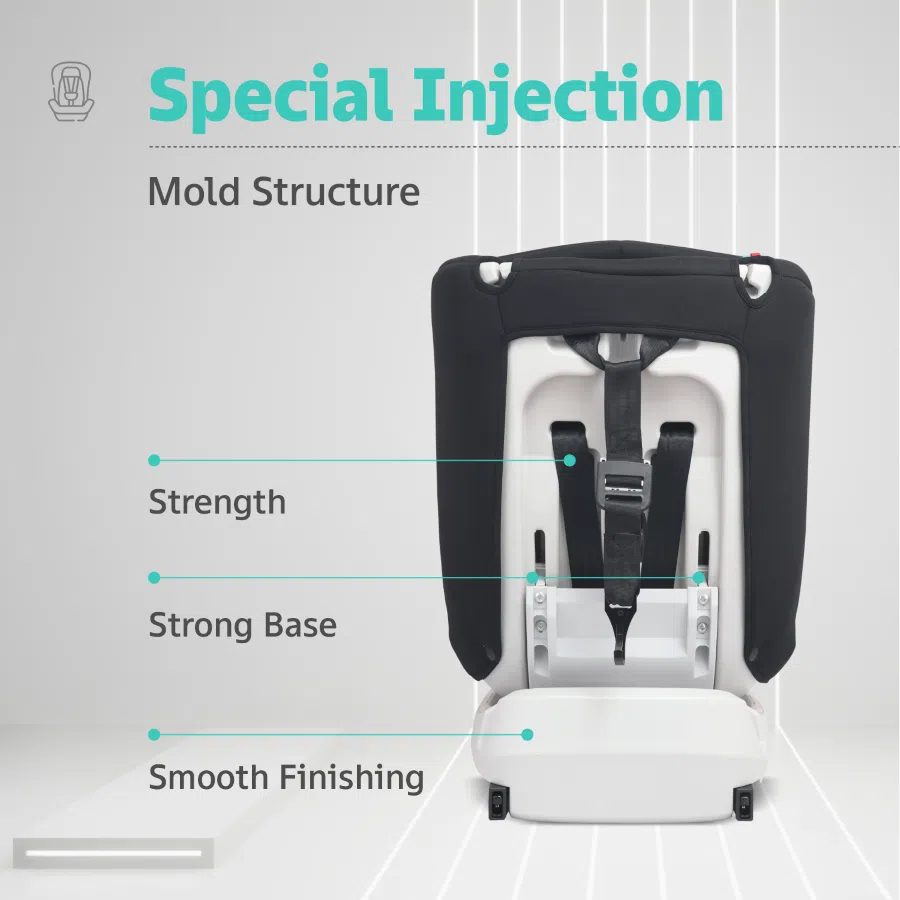 Special Injection

Mold Structure

Strength

Strong Base

Smooth Finishing